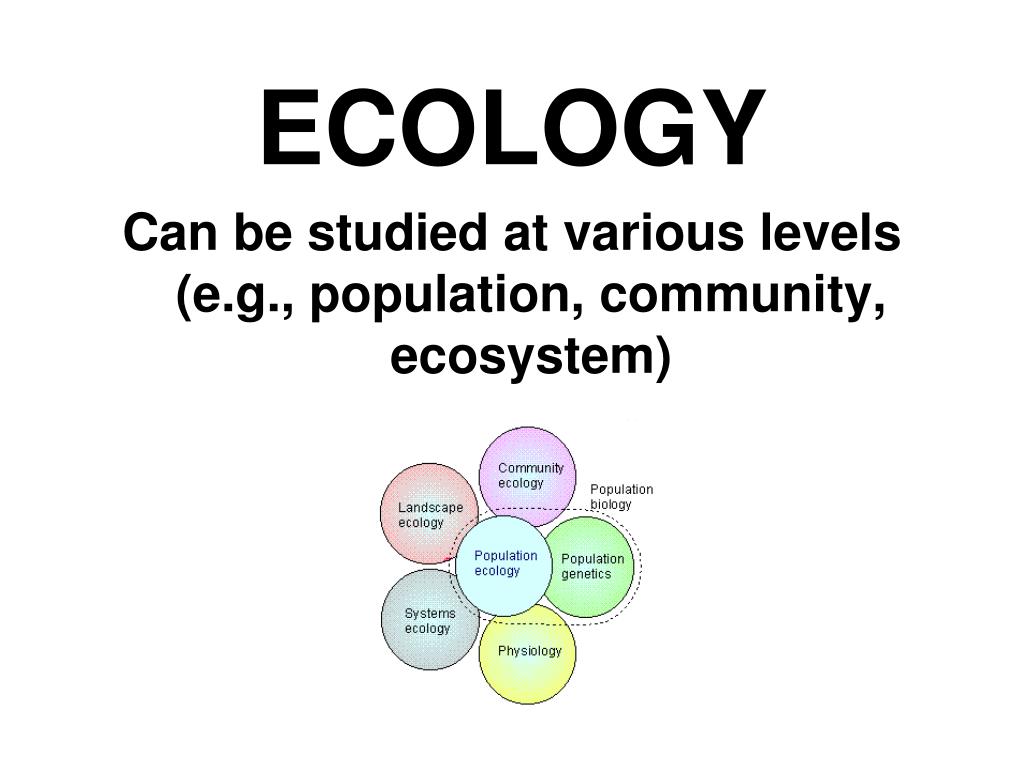 ECOLOGY

Can be studied at various levels (e.g., population, community, ecosystem)

Community ecology

Population biology

Landscape ecology

Population ecology

Population genetics

Systems ecology

Physiology